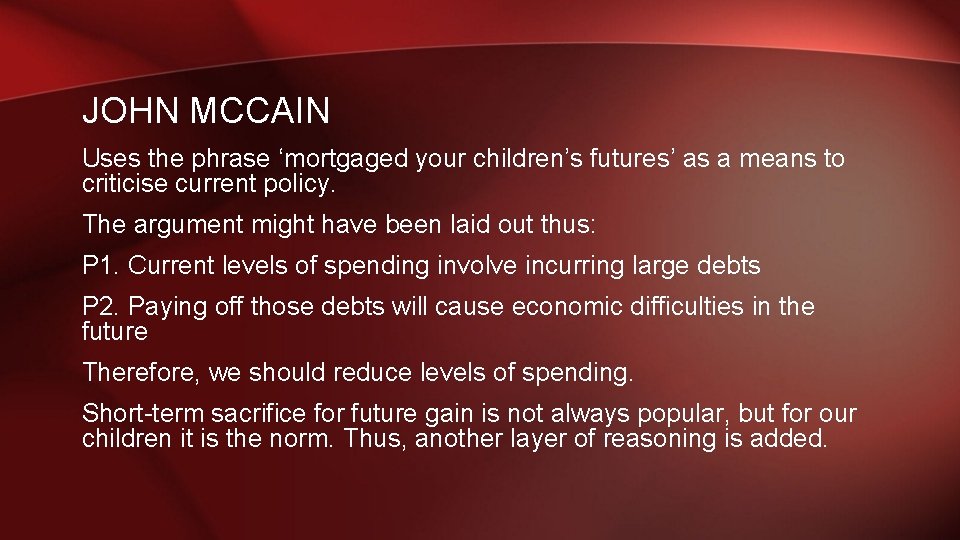 JOHN MCCAIN

Uses the phrase ‘mortgaged your children’s futures’ as a means to criticise current policy.

The argument might have been laid out thus:

P1. Current levels of spending involve incurring large debts

P2. Paying off those debts will cause economic difficulties in the future

Therefore, we should reduce levels of spending.

Short-term sacrifice for future gain is not always popular, but for our children it is the norm. Thus, another layer of reasoning is added.